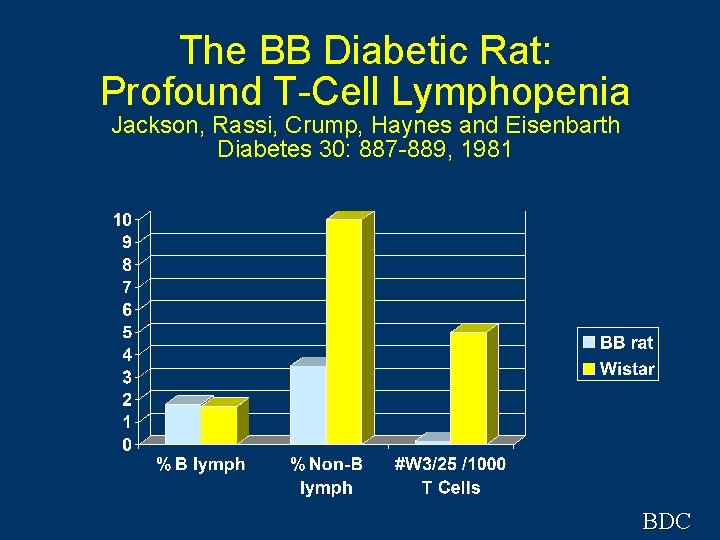 The BB Diabetic Rat:
Profound T-Cell Lymphopenia
Jackson, Rassi, Crump, Haynes and Eisenbarth
Diabetes 30: 887-889, 1981

10
9
8
7
6
5
4
3
2
1
0

% B lymph
% Non-B lymph
#W3/25 /1000 T Cells

BB rat
Wistar

BDC